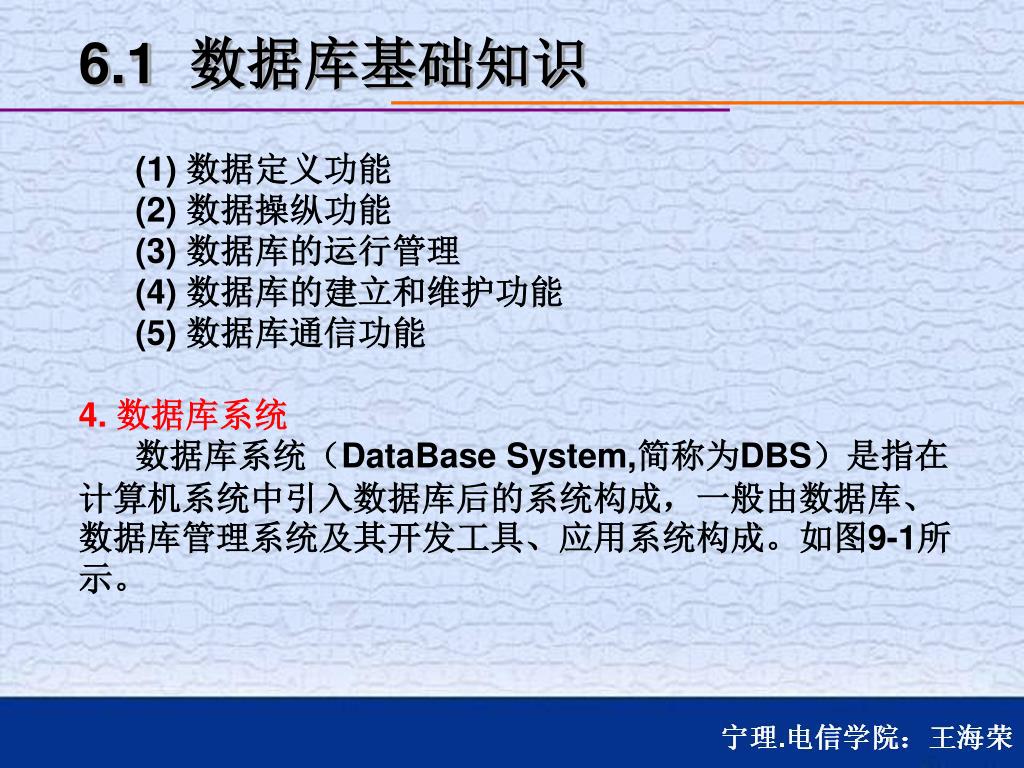 6.1 数据库基础知识

(1) 数据定义功能
(2) 数据操纵功能
(3) 数据库的运行管理
(4) 数据库的建立和维护功能
(5) 数据库通信功能

4. 数据库系统

数据库系统（DataBase System,简称为DBS）是指在计算机系统中引入数据库后的系统构成，一般由数据库、数据库管理系统及其开发工具、应用系统构成。如图9-1所示。

宁理.电信学院：王海荣